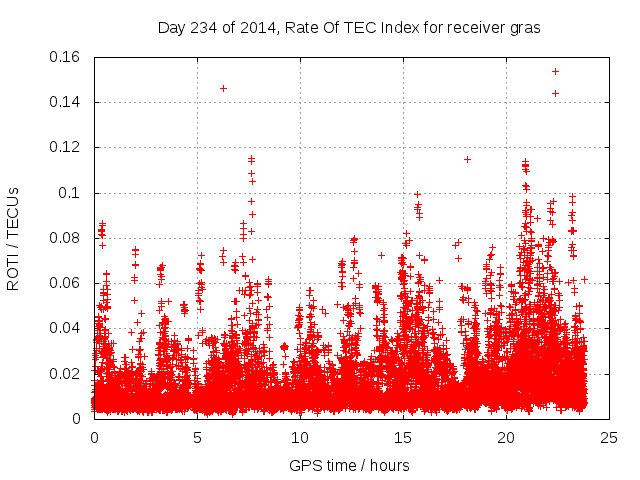 Day 234 of 2014, Rate Of TEC Index for receiver gras

ROTI / TECUs

0.16
0.14
0.12
0.1
0.08
0.06
0.04
0.02
0

0
5
10
15
20
25

GPS time / hours